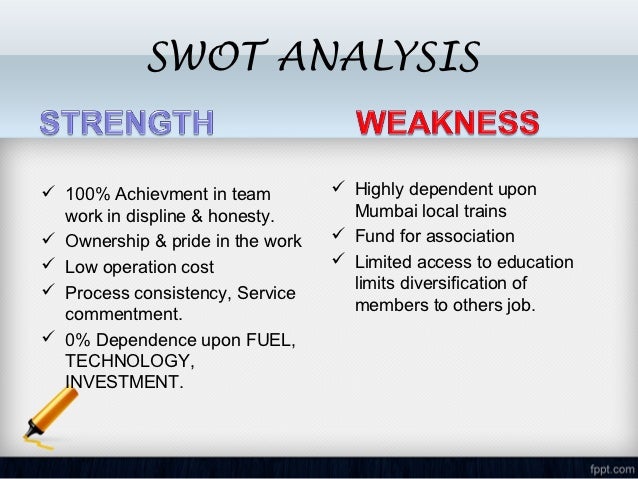 SWOT ANALYSIS

STRENGTH

✓ 100% Achievment in team work in displine & honesty.
✓ Ownership & pride in the work
✓ Low operation cost
✓ Process consistency, Service commentment.
✓ 0% Dependence upon FUEL, TECHNOLOGY, INVESTMENT.

WEAKNESS

✓ Highly dependent upon Mumbai local trains
✓ Fund for association
✓ Limited access to education limits diversification of members to others job.

fppt.com